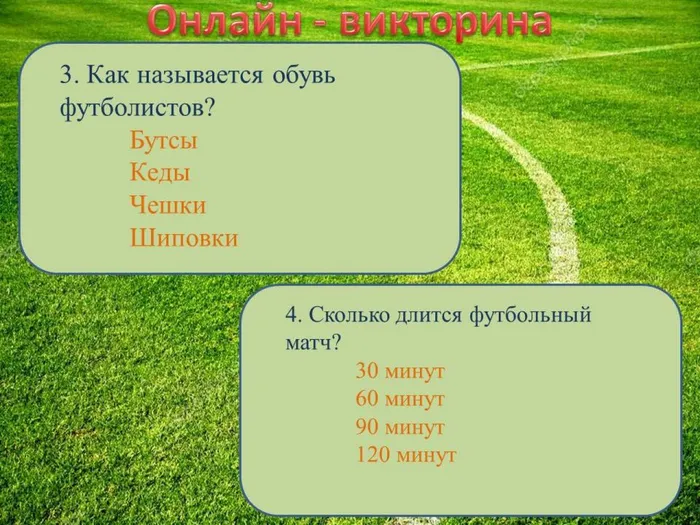 Онлайн - викторина

3. Как называется обувь футболистов?
Бутсы
Кеды
Чешки
Шиповки

4. Сколько длится футбольный матч?
30 минут
60 минут
90 минут
120 минут